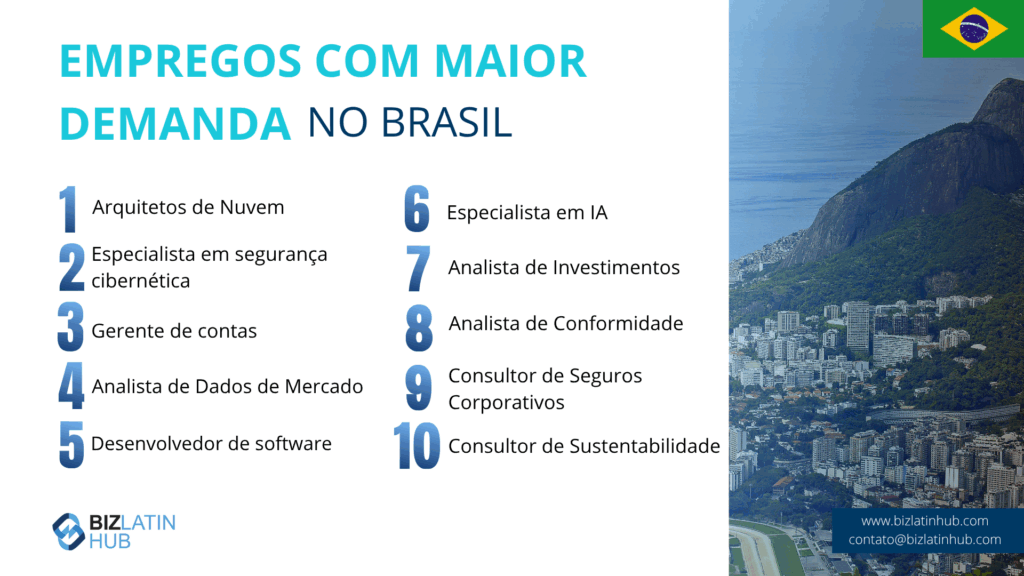 EMPREGOS COM MAIOR DEMANDA NO BRASIL

1 Arquitetos de Nuvem

2 Especialista em segurança cibernética

3 Gerente de contas

4 Analista de Dados de Mercado

5 Desenvolvedor de software

6 Especialista em IA

7 Analista de Investimentos

8 Analista de Conformidade

9 Consultor de Seguros Corporativos

10 Consultor de Sustentabilidade

BIZLATIN HUB

www.bizlatinhub.com
contato@bizlatinhub.com